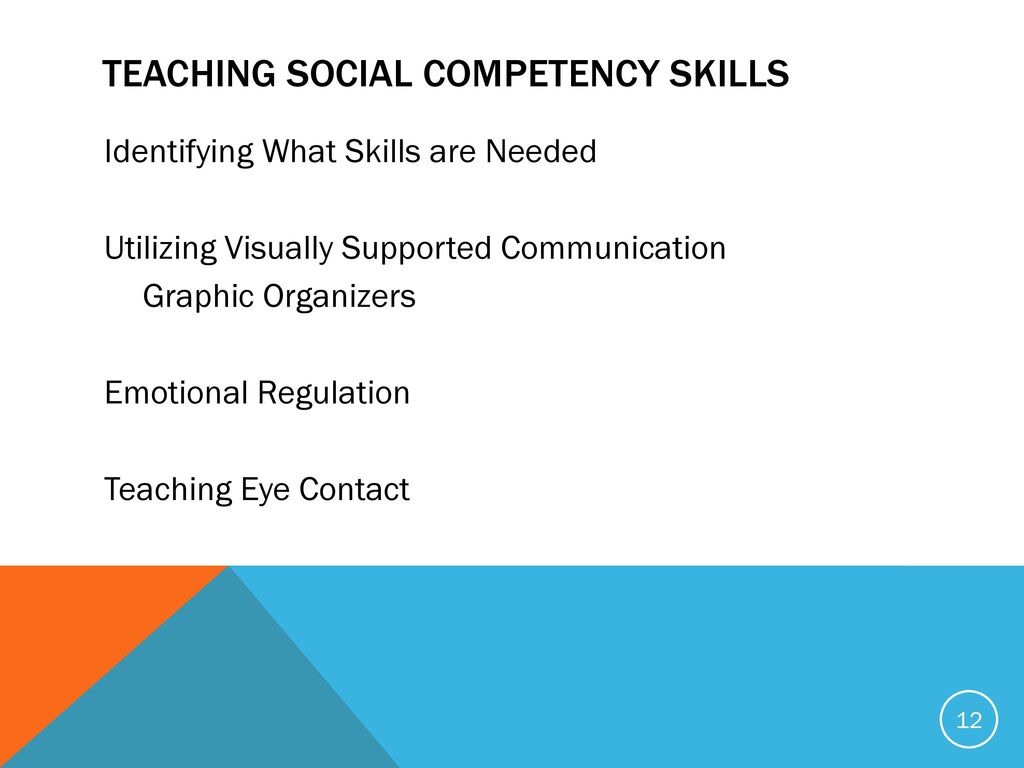 TEACHING SOCIAL COMPETENCY SKILLS

Identifying What Skills are Needed

Utilizing Visually Supported Communication

Graphic Organizers

Emotional Regulation

Teaching Eye Contact

12